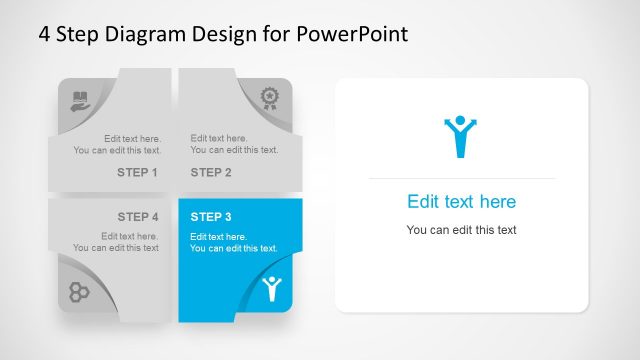 4 Step Diagram Design for PowerPoint

Edit text here.
You can edit this text.

STEP 1

Edit text here.
You can edit this text.

STEP 2

STEP 4

Edit text here.
You can edit this text

STEP 3

Edit text here.
You can edit this text.

Edit text here

You can edit this text